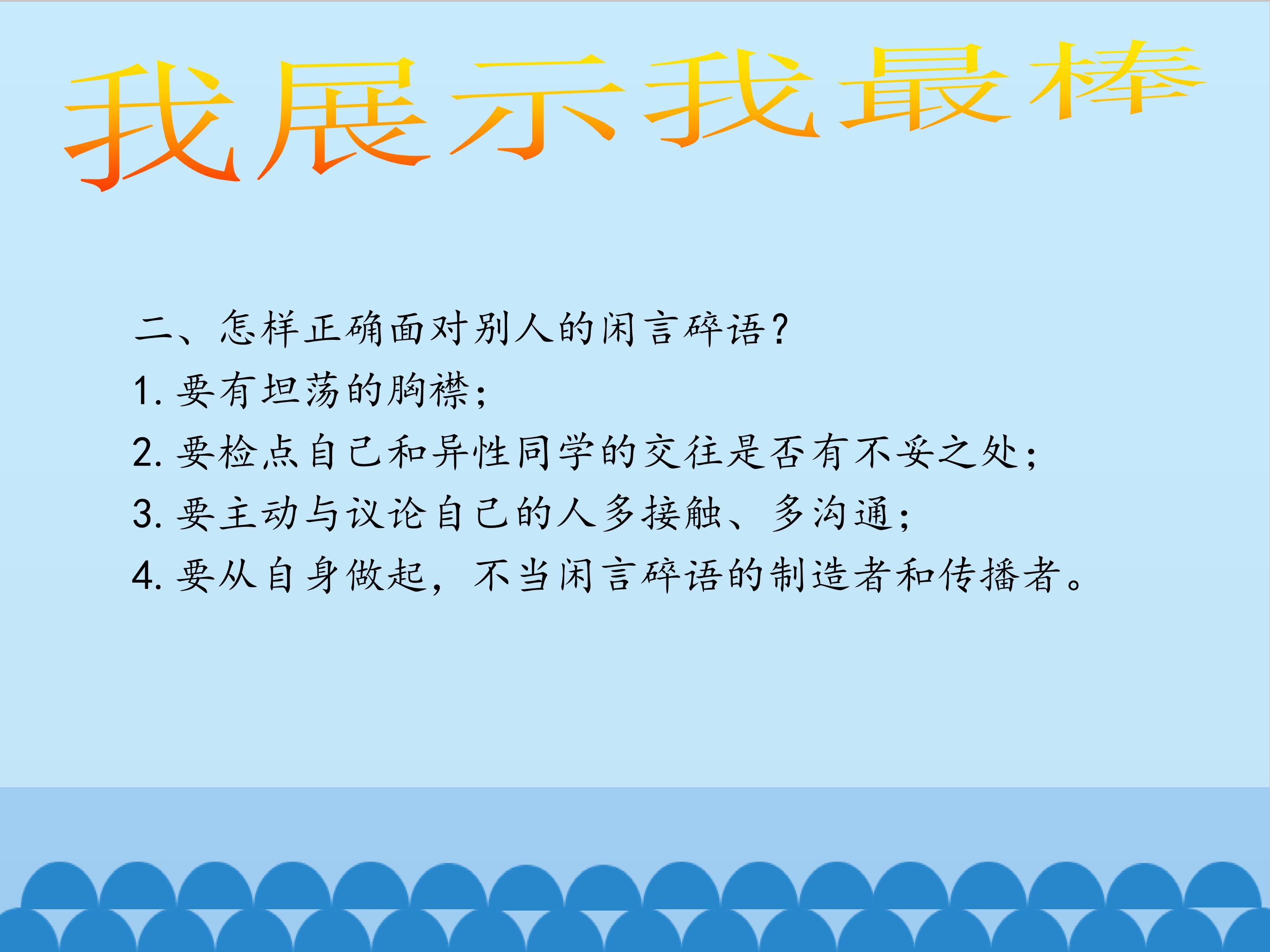 我展示我最棒

二、怎样正确面对别人的闲言碎语？

1. 要有坦荡的胸襟；

2. 要检点自己和异性同学的交往是否有不妥之处；

3. 要主动与议论自己的人多接触、多沟通；

4. 要从自身做起，不当闲言碎语的制造者和传播者。